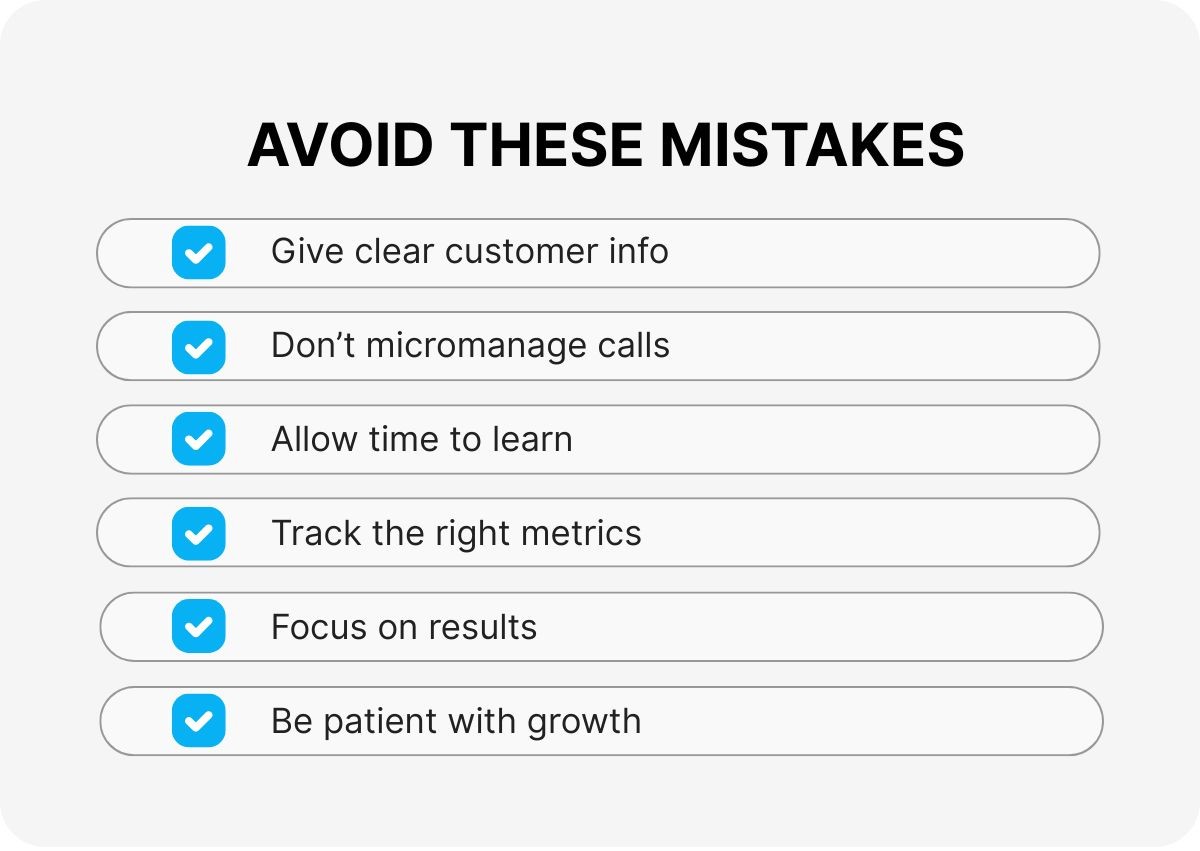 AVOID THESE MISTAKES

Give clear customer info

Don’t micromanage calls

Allow time to learn

Track the right metrics

Focus on results

Be patient with growth